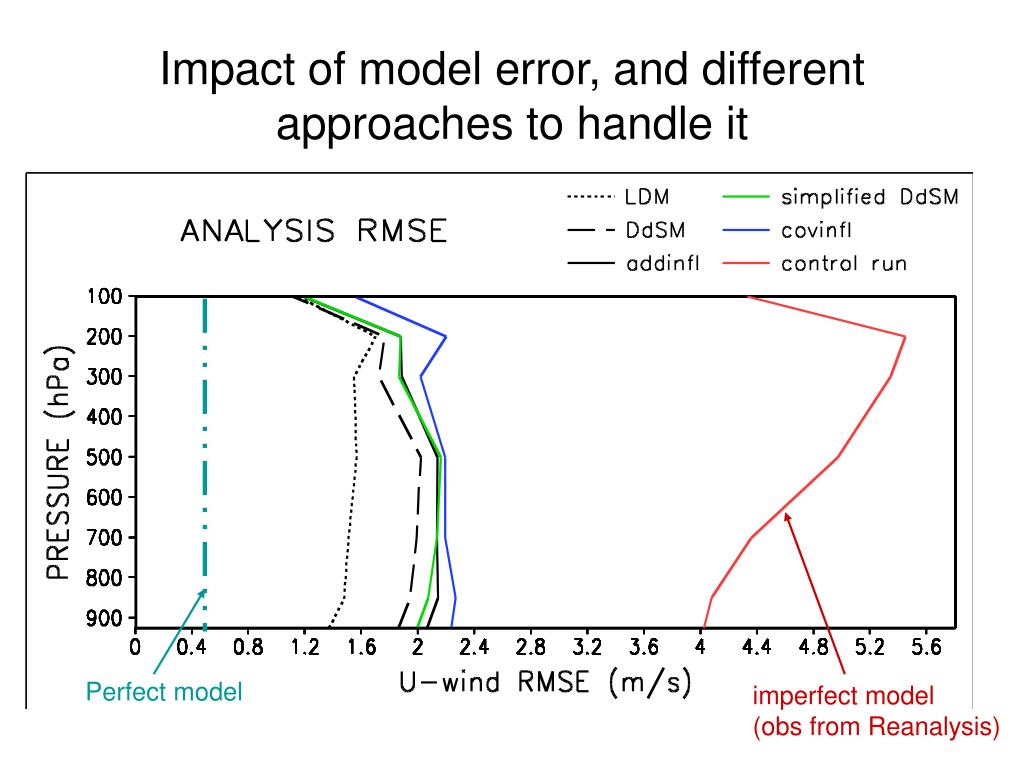 Impact of model error, and different approaches to handle it

ANALYSIS RMSE

LDM
DdSM
addinfl
simplified DdSM
covinfl
control run

PRESSURE (hPa)

100
200
300
400
500
600
700
800
900

0
0.4
0.8
1.2
1.6
2
2.4
2.8
3.2
3.6
4
4.4
4.8
5.2
5.6

U-wind RMSE (m/s)

Perfect model

imperfect model
(obs from Reanalysis)